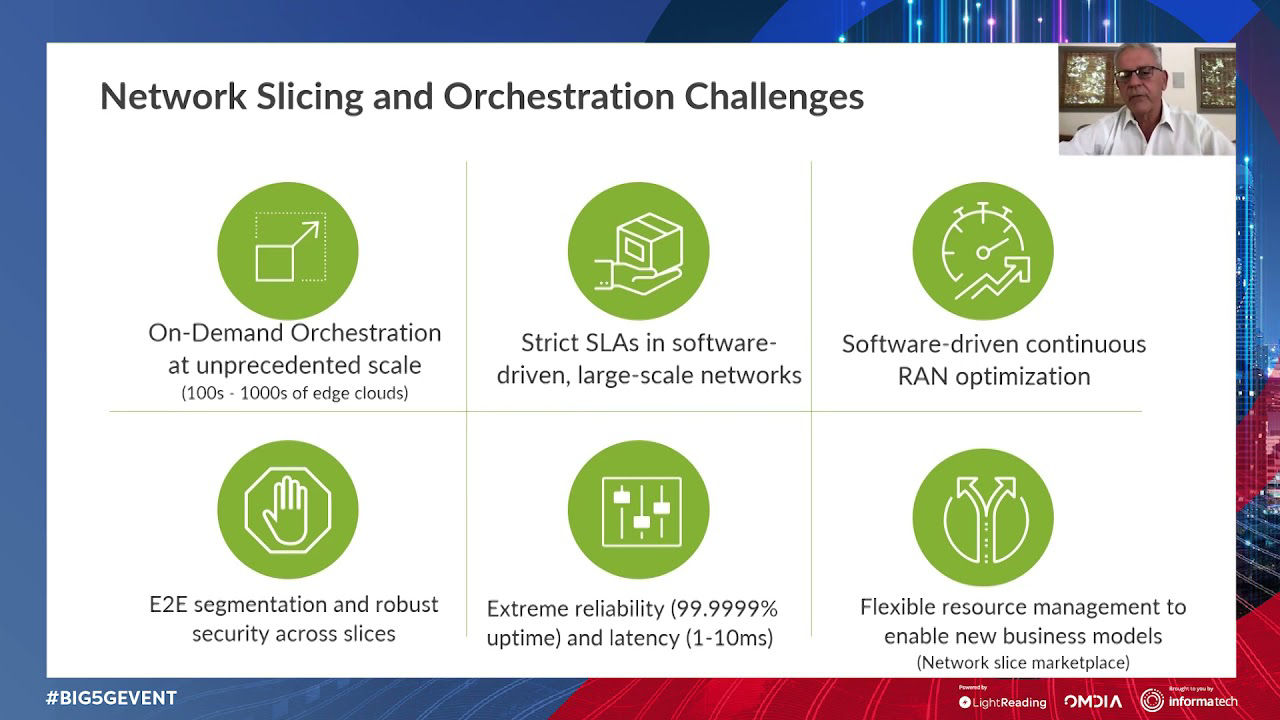 Network Slicing and Orchestration Challenges

On-Demand Orchestration at unprecedented scale
(100s - 1000s of edge clouds)

Strict SLAs in software-driven, large-scale networks

Software-driven continuous RAN optimization

E2E segmentation and robust security across slices

Extreme reliability (99.9999% uptime) and latency (1-10ms)

Flexible resource management to enable new business models
(Network slice marketplace)

#BIG5GEVENT

Powered by LightReading

OMDIA

Brought to you by informatech